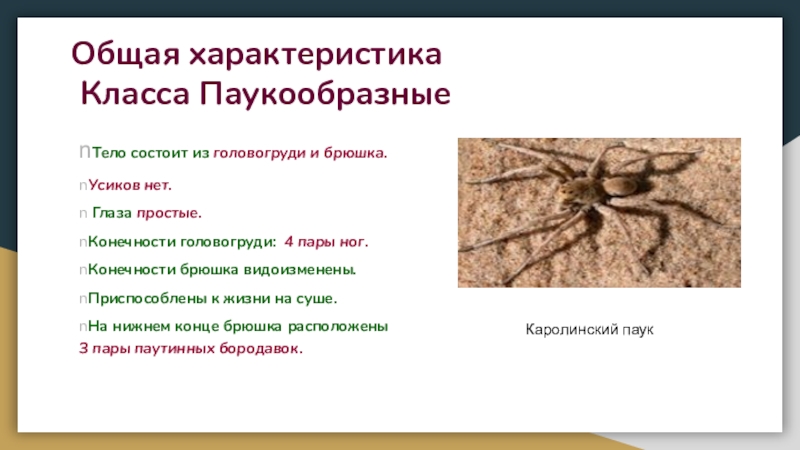 Общая характеристика
Класса Паукообразные

nТело состоит из головогруди и брюшка.

nУсиков нет.

n Глаза простые.

nКонечности головогруди: 4 пары ног.

nКонечности брюшка видоизменены.

nПриспособлены к жизни на суше.

nНа нижнем конце брюшка расположены 3 пары паутинных бородавок.

Каролинский паук